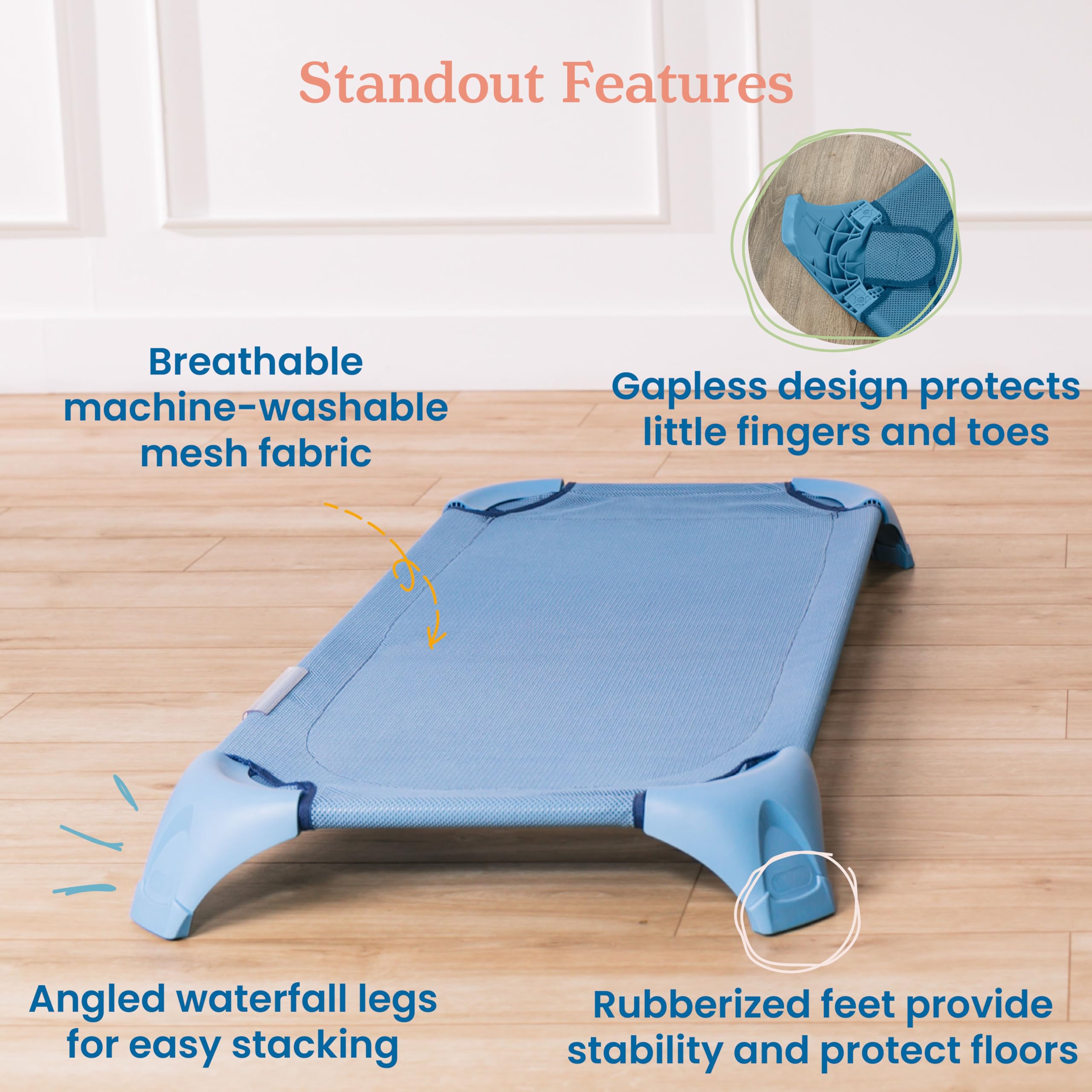 Standout Features

Breathable machine-washable mesh fabric

Gapless design protects little fingers and toes

Angled waterfall legs for easy stacking

Rubberized feet provide stability and protect floors